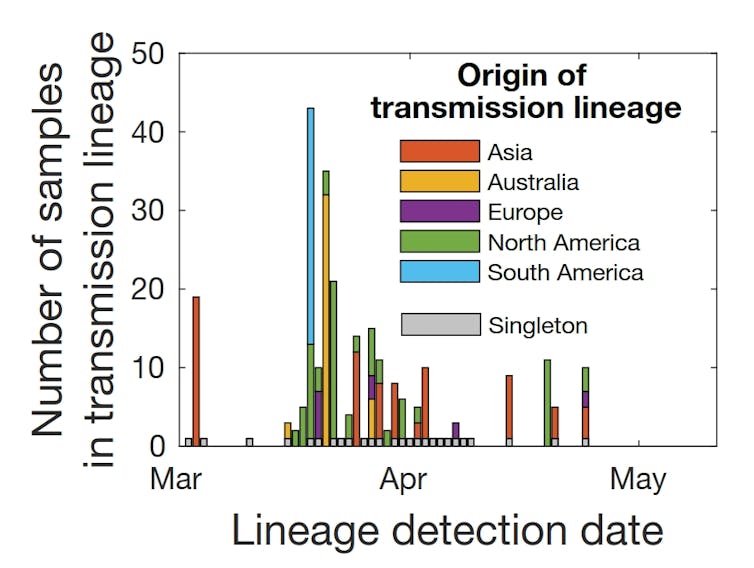 Number of samples in transmission lineage

50
40
30
20
10
0

Origin of transmission lineage

Asia
Australia
Europe
North America
South America

Singleton

Mar
Apr
May

Lineage detection date